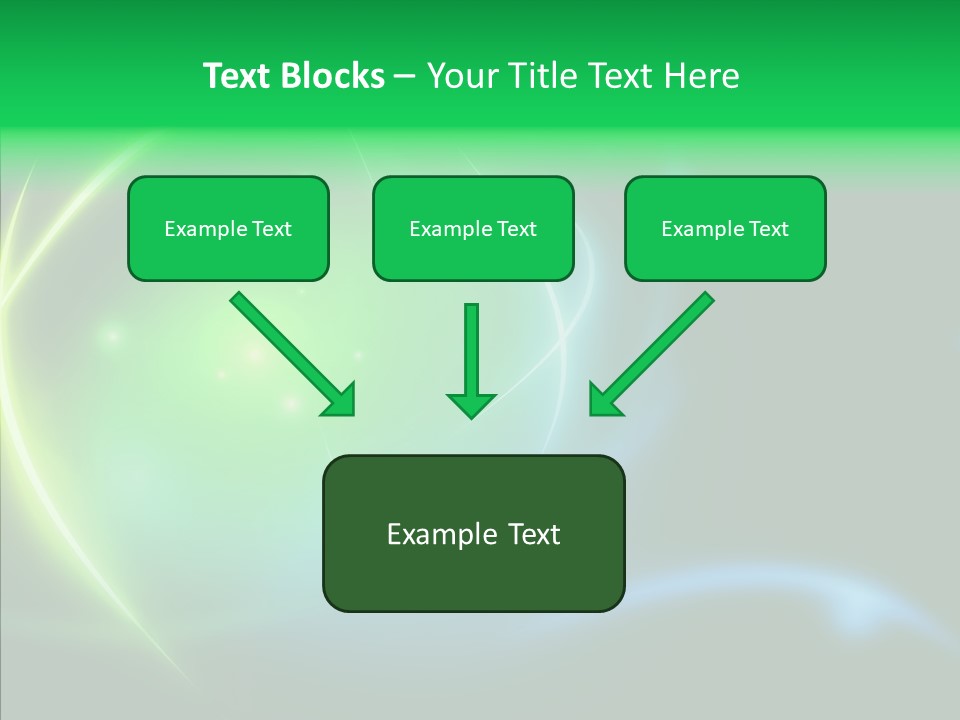 Text Blocks – Your Title Text Here

Example Text

Example Text

Example Text

Example Text